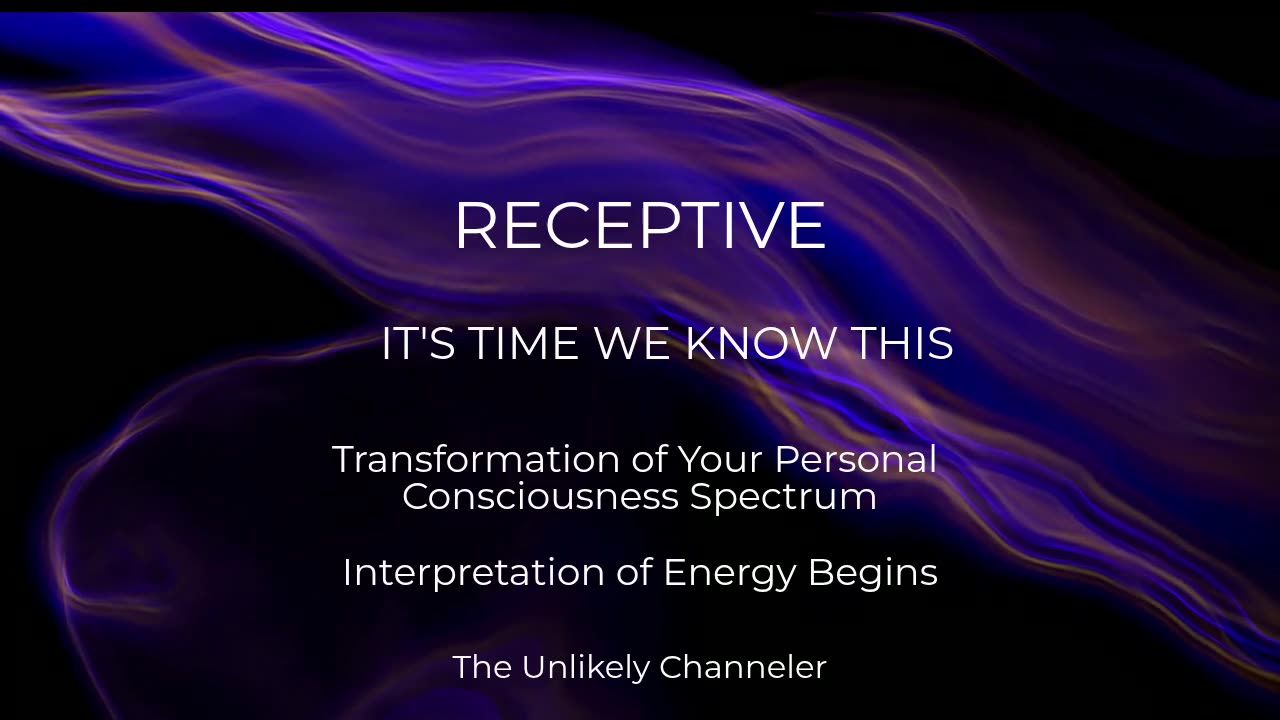 RECEPTIVE

IT'S TIME WE KNOW THIS

Transformation of Your Personal Consciousness Spectrum

Interpretation of Energy Begins

The Unlikely Channeler